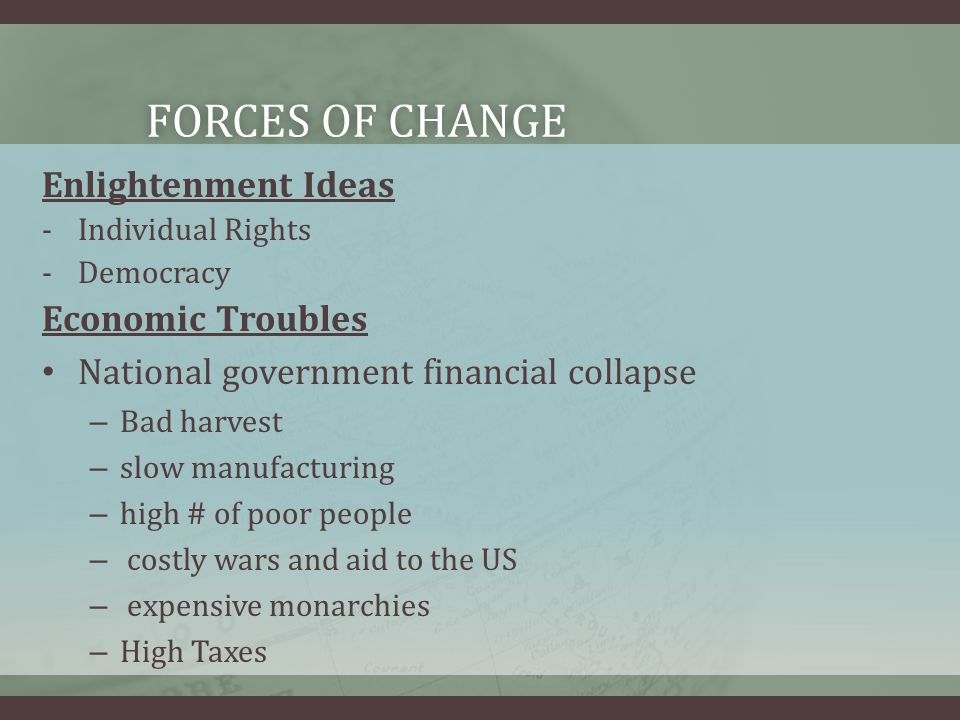 FORCES OF CHANGE

Enlightenment Ideas

- Individual Rights
- Democracy

Economic Troubles

• National government financial collapse
  – Bad harvest
  – slow manufacturing
  – high # of poor people
  – costly wars and aid to the US
  – expensive monarchies
  – High Taxes